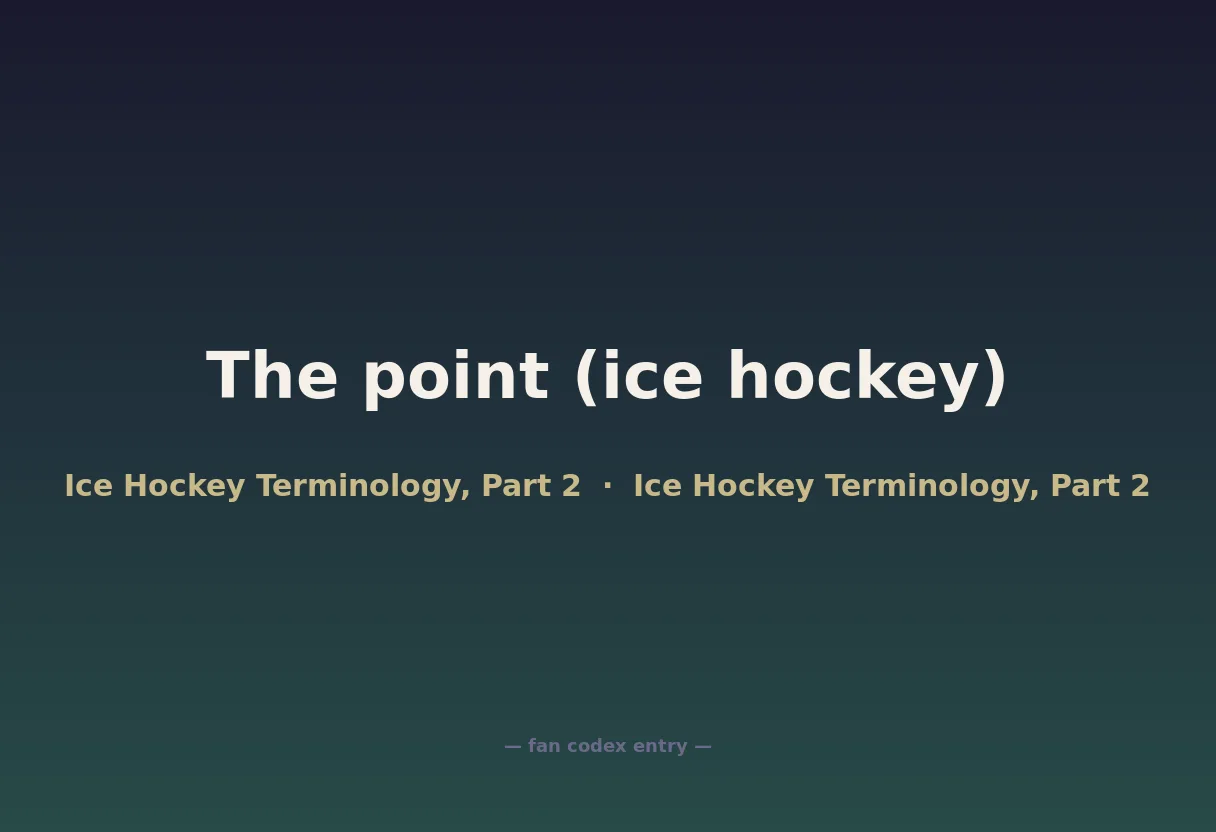 The point (ice hockey)

Ice Hockey Terminology, Part 2 · Ice Hockey Terminology, Part 2

— fan codex entry —